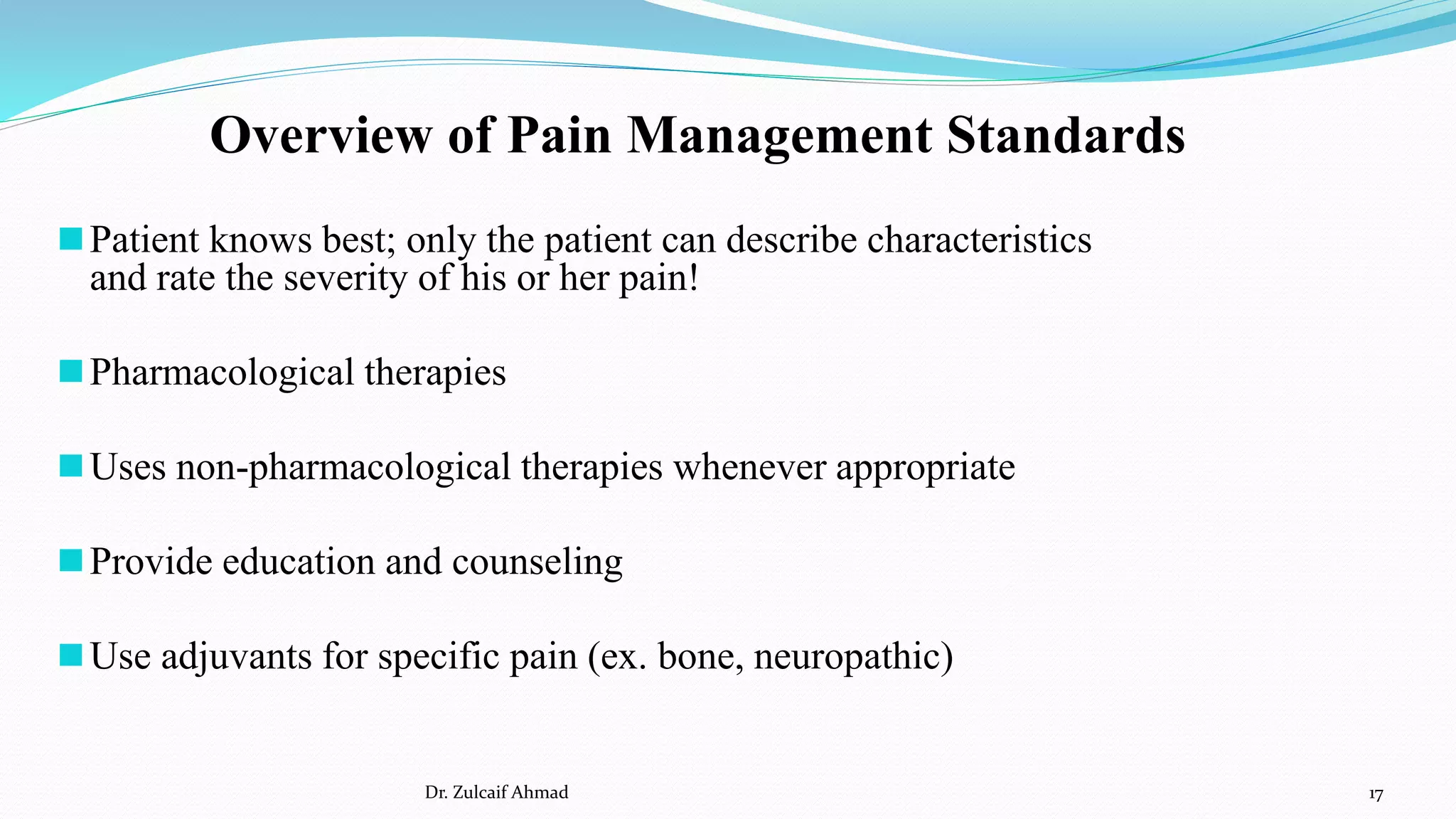 Overview of Pain Management Standards

Patient knows best; only the patient can describe characteristics and rate the severity of his or her pain!

Pharmacological therapies

Uses non-pharmacological therapies whenever appropriate

Provide education and counseling

Use adjuvants for specific pain (ex. bone, neuropathic)

Dr. Zulcaif Ahmad

17